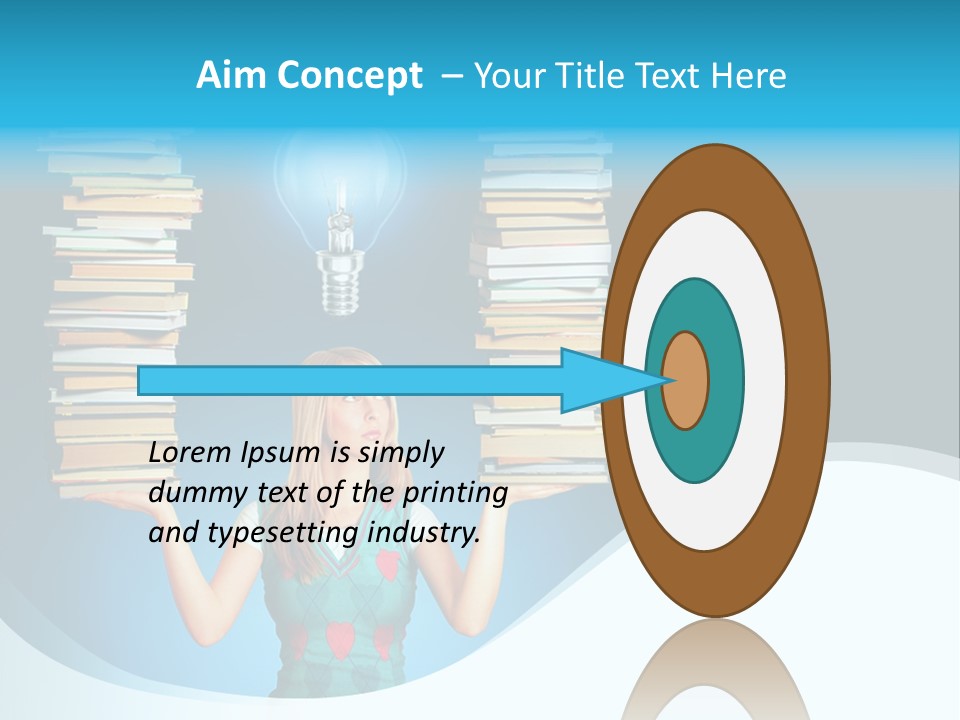 Aim Concept – Your Title Text Here

Lorem Ipsum is simply dummy text of the printing and typesetting industry.